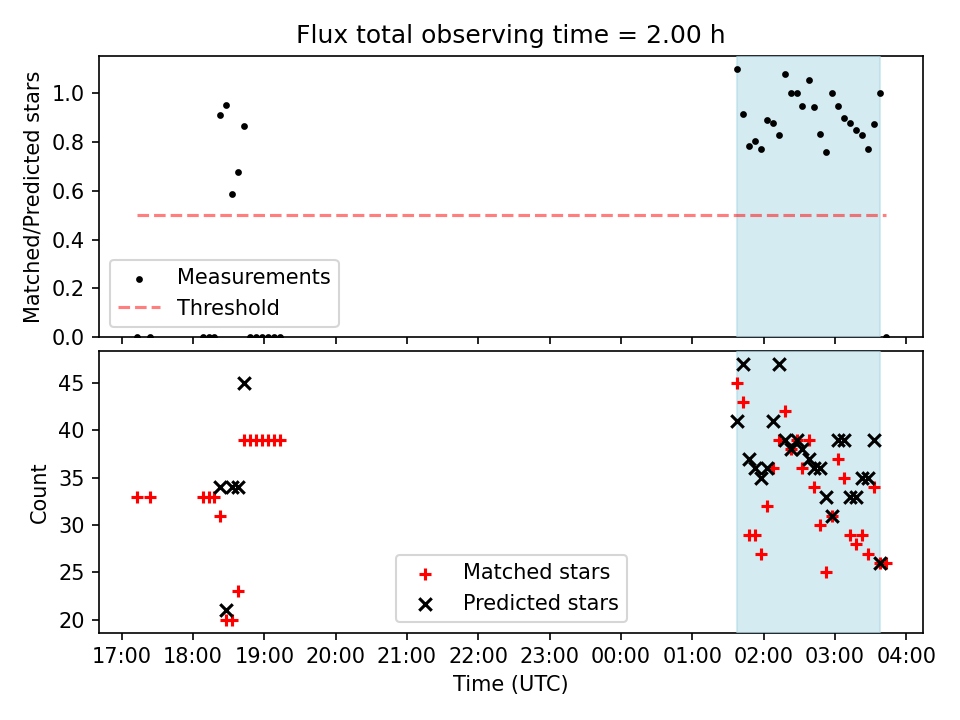 Flux total observing time = 2.00 h

Matched/Predicted stars

1.0
0.8
0.6
0.4
0.2
0.0

Measurements
Threshold

Count

45
40
35
30
25
20

Matched stars
Predicted stars

17:00 18:00 19:00 20:00 21:00 22:00 23:00 00:00 01:00 02:00 03:00 04:00

Time (UTC)